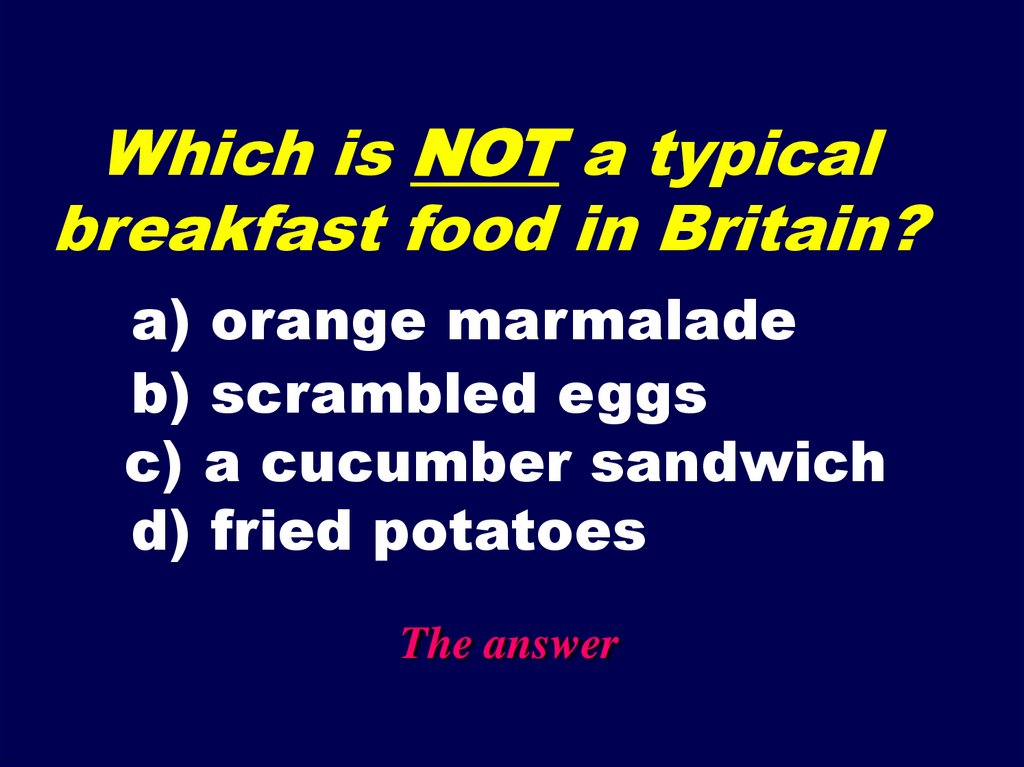 Which is NOT a typical breakfast food in Britain?

a) orange marmalade
b) scrambled eggs
c) a cucumber sandwich
d) fried potatoes

The answer